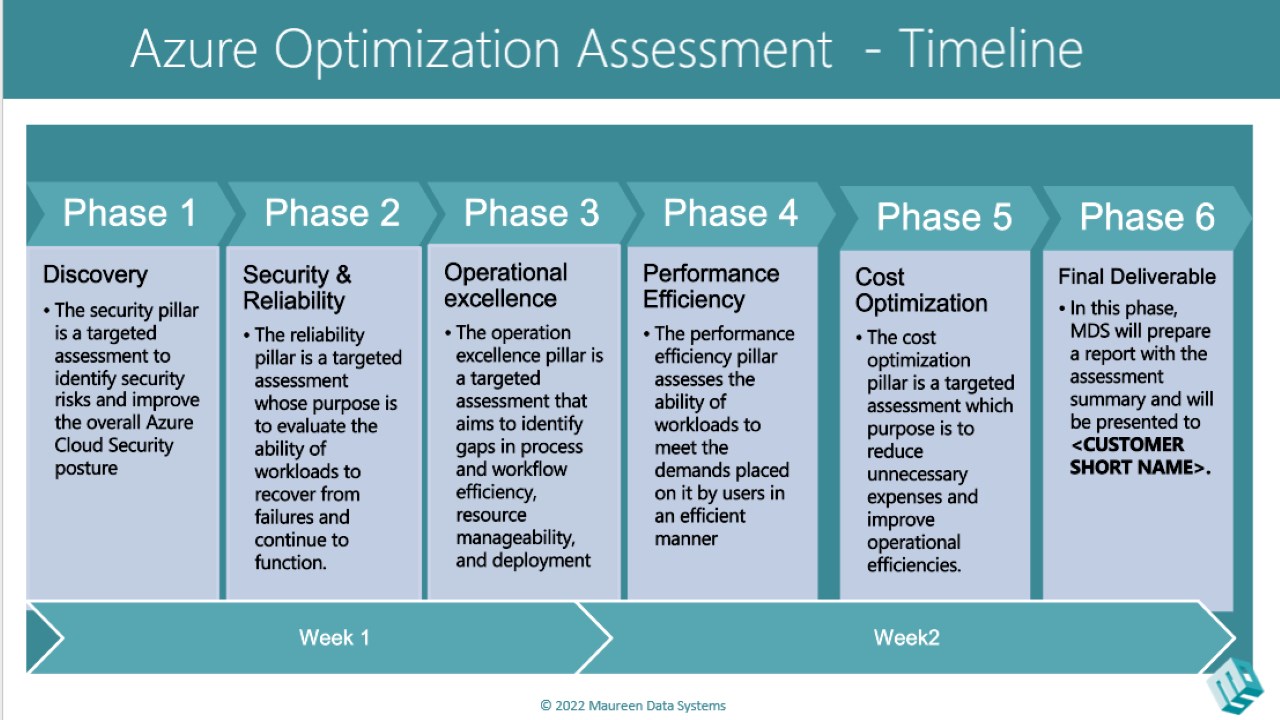 Azure Optimization Assessment - Timeline

Phase 1

Discovery

• The security pillar is a targeted assessment to identify security risks and improve the overall Azure Cloud Security posture

Phase 2

Security & Reliability

• The reliability pillar is a targeted assessment whose purpose is to evaluate the ability of workloads to recover from failures and continue to function.

Phase 3

Operational excellence

• The operation excellence pillar is a targeted assessment that aims to identify gaps in process and workflow efficiency, resource manageability, and deployment

Phase 4

Performance Efficiency

• The performance efficiency pillar assesses the ability of workloads to meet the demands placed on it by users in an efficient manner

Phase 5

Cost Optimization

• The cost optimization pillar is a targeted assessment which purpose is to reduce unnecessary expenses and improve operational efficiencies.

Phase 6

Final Deliverable

• In this phase, MDS will prepare a report with the assessment summary and will be presented to <CUSTOMER SHORT NAME>.

Week 1

Week2

© 2022 Maureen Data Systems